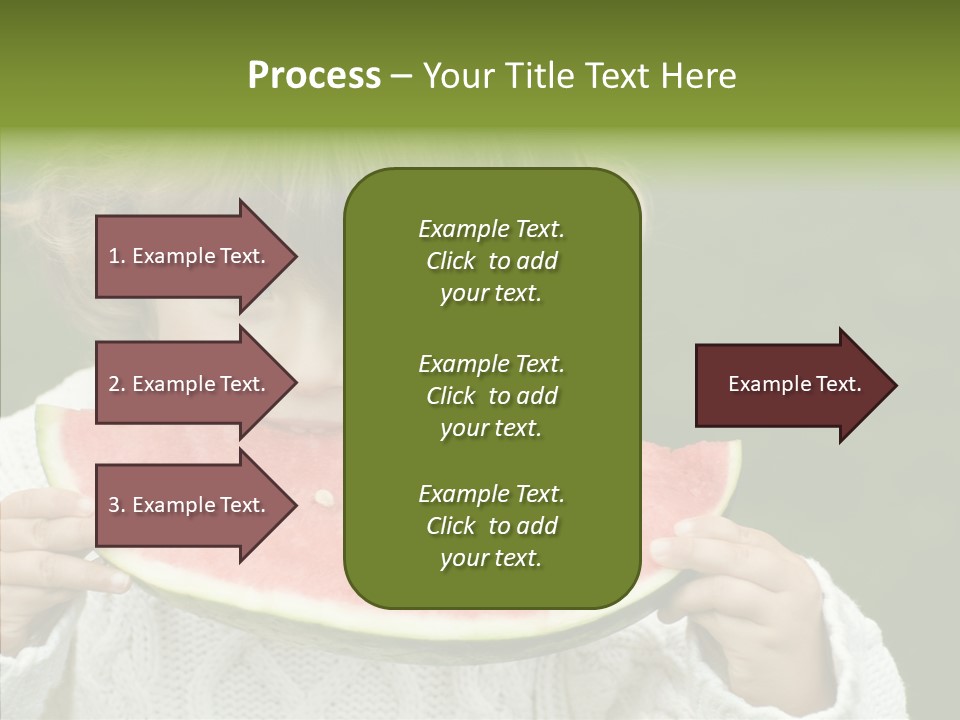 Process – Your Title Text Here

1. Example Text.

2. Example Text.

3. Example Text.

Example Text. Click to add your text.

Example Text. Click to add your text.

Example Text. Click to add your text.

Example Text.